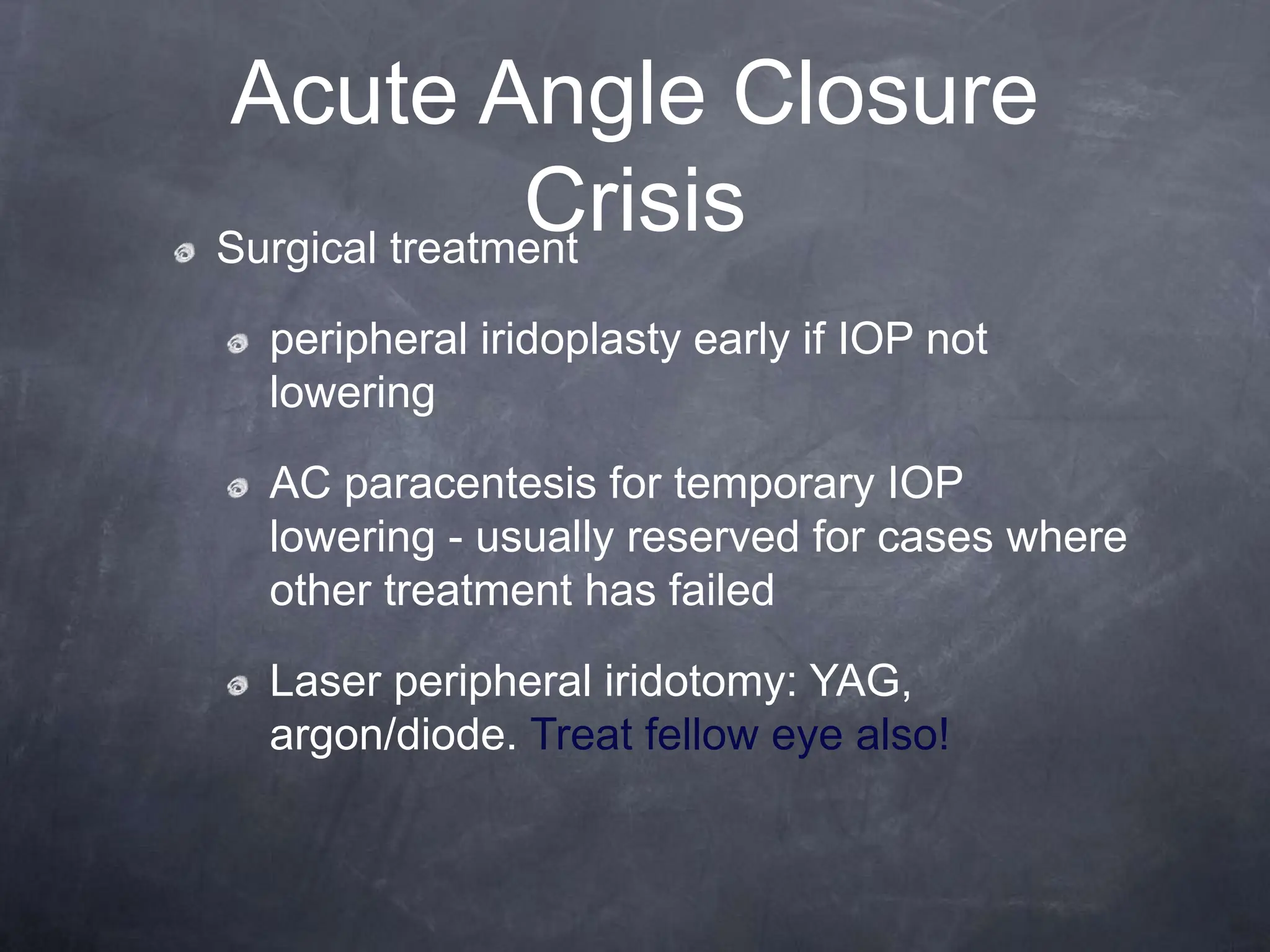 Acute Angle Closure Crisis

Surgical treatment

peripheral iridoplasty early if IOP not lowering

AC paracentesis for temporary IOP lowering - usually reserved for cases where other treatment has failed

Laser peripheral iridotomy: YAG, argon/diode. Treat fellow eye also!